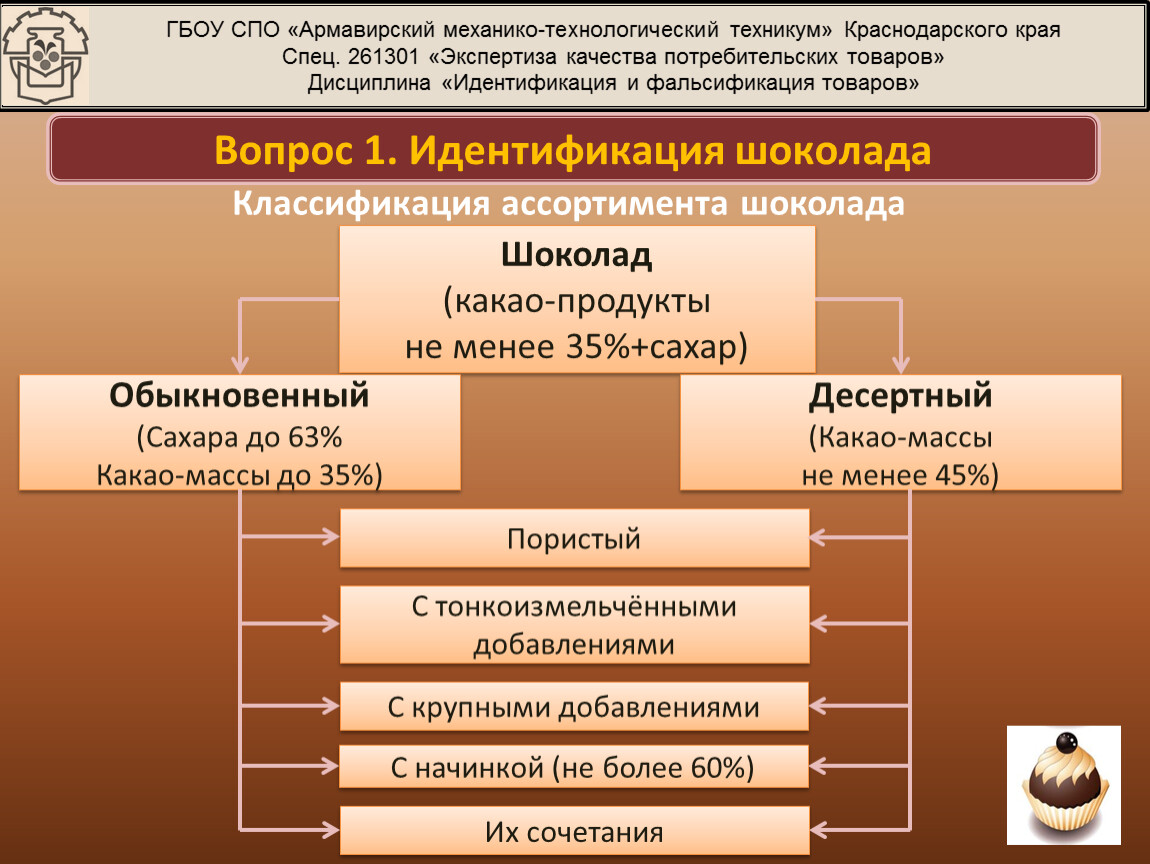 ГБОУ СПО «Армавирский механико-технологический техникум» Краснодарского края
Спец. 261301 «Экспертиза качества потребительских товаров»
Дисциплина «Идентификация и фальсификация товаров»

Вопрос 1. Идентификация шоколада

Классификация ассортимента шоколада

Шоколад
(какао-продукты
не менее 35%+сахар)

Обыкновенный
(Сахара до 63%
Какао-массы до 35%)

Десертный
(Какао-массы
не менее 45%)

Пористый

С тонкоизмельчёнными добавлениями

С крупными добавлениями

С начинкой (не более 60%)

Их сочетания